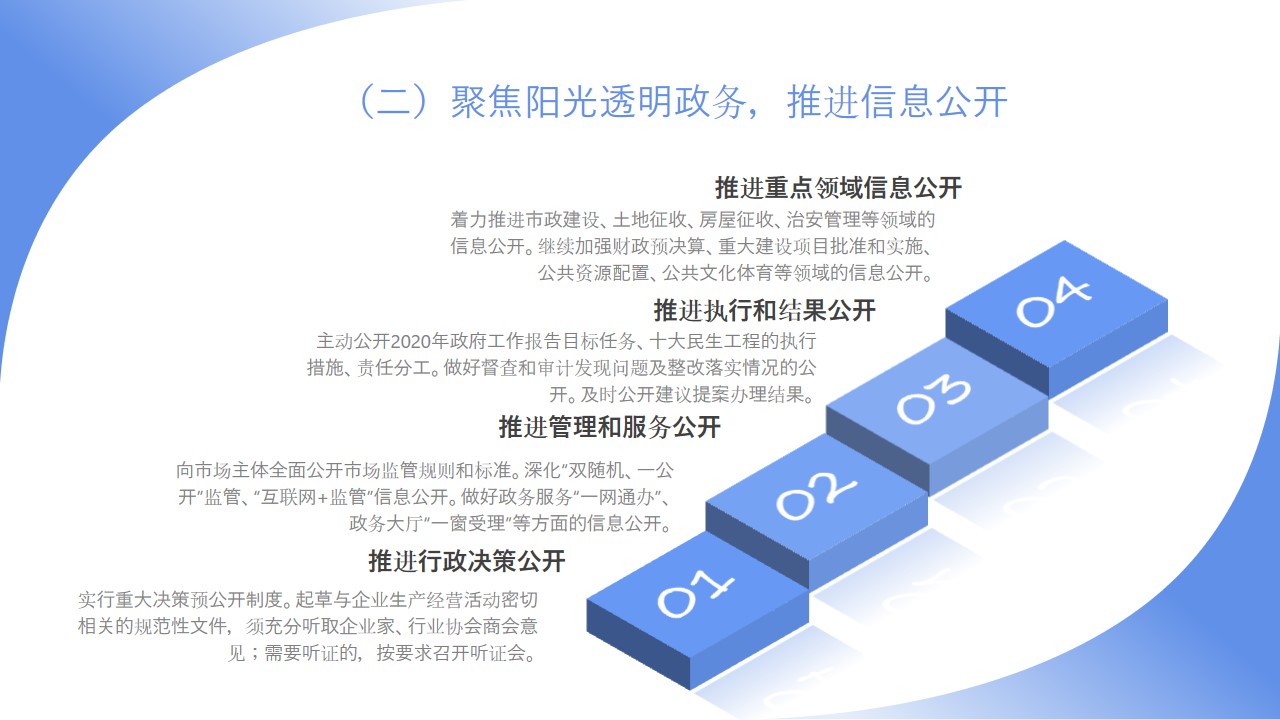 （二）聚焦阳光透明政务，推进信息公开

推进重点领域信息公开

着力推进市政建设、土地征收、房屋征收、治安管理等领域的信息公开。继续加强财政预决算、重大建设项目批准和实施、公共资源配置、公共文化体育等领域的信息公开。

推进执行和结果公开

主动公开2020年政府工作报告目标任务、十大民生工程的执行措施、责任分工。做好督查和审计发现问题及整改落实情况的公开。及时公开建议提案办理结果。

推进管理和服务公开

向市场主体全面公开市场监管规则和标准。深化“双随机、一公开”监管、“互联网+监管”信息公开。做好政务服务“一网通办”、政务大厅“一窗受理”等方面的信息公开。

推进行政决策公开

实行重大决策预公开制度。起草与企业生产经营活动密切相关的规范性文件，须充分听取企业家、行业协会商会意见；需要听证的，按要求召开听证会。

04

03

02

01